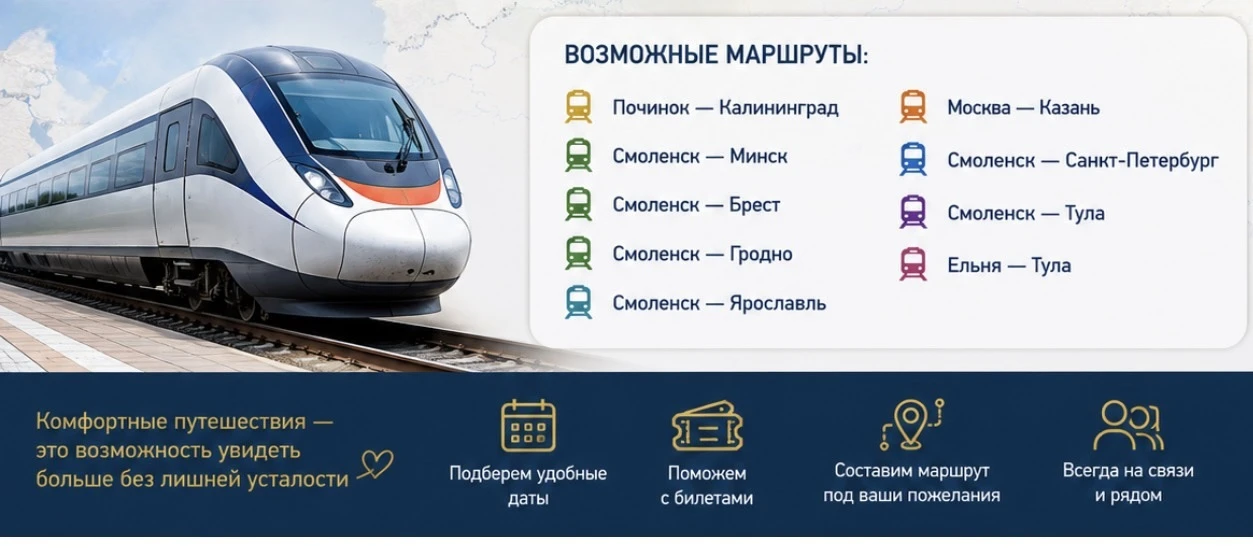 ВОЗМОЖНЫЕ МАРШРУТЫ:

Починок — Калининград
Смоленск — Минск
Смоленск — Брест
Смоленск — Гродно
Смоленск — Ярославль

Москва — Казань
Смоленск — Санкт-Петербург
Смоленск — Тула
Ельня — Тула

Комфортные путешествия — это возможность увидеть больше без лишней усталости

Подберем удобные даты

Поможем с билетами

Составим маршрут под ваши пожелания

Всегда на связи и рядом